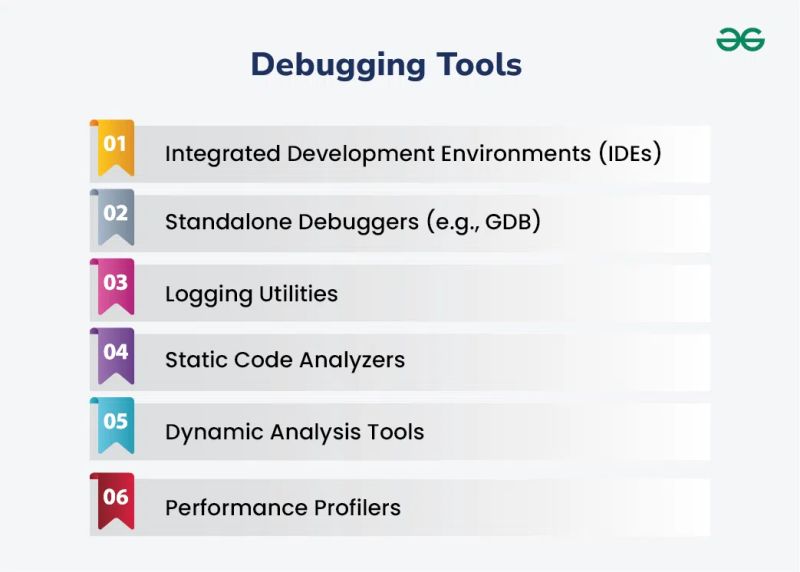 Debugging Tools

01 Integrated Development Environments (IDEs)

02 Standalone Debuggers (e.g., GDB)

03 Logging Utilities

04 Static Code Analyzers

05 Dynamic Analysis Tools

06 Performance Profilers